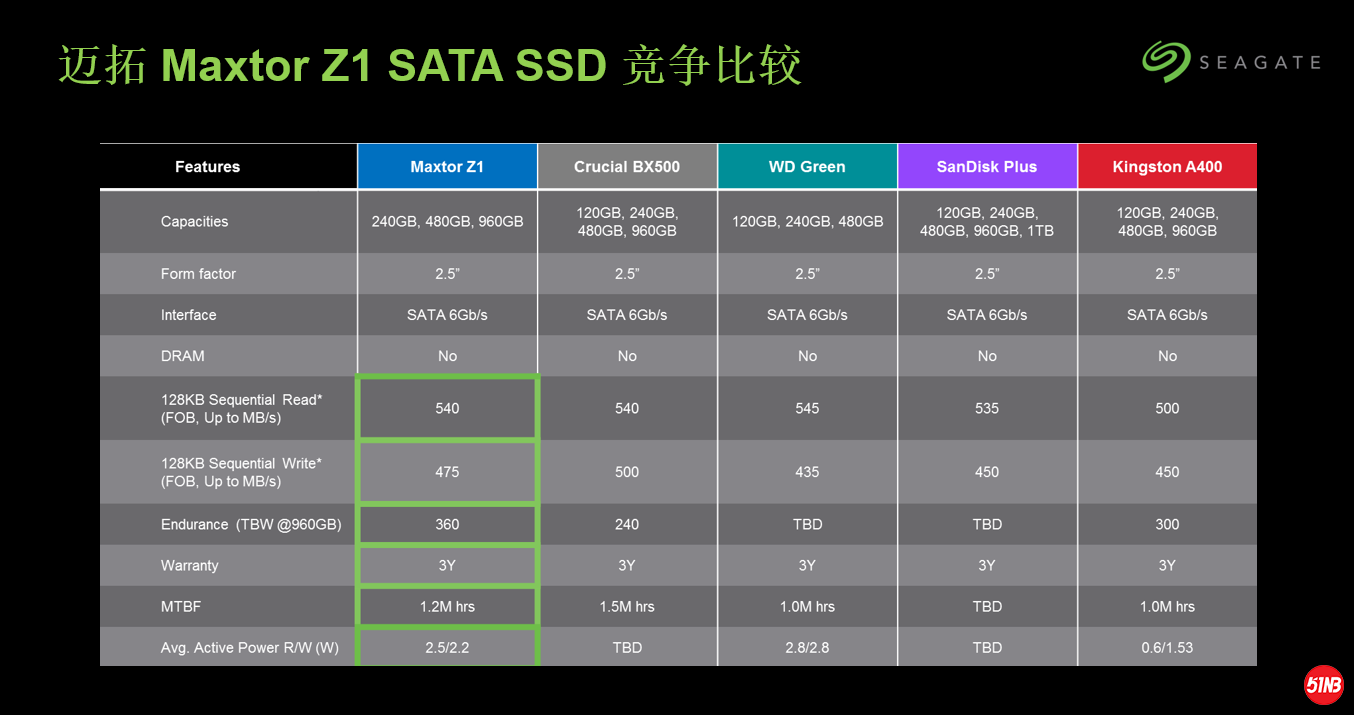 迈拓 Maxtor Z1 SATA SSD 竞争比较

SEAGATE

| Features | Maxtor Z1 | Crucial BX500 | WD Green | SanDisk Plus | Kingston A400 |
|---|---|---|---|---|---|
| Capacities | 240GB, 480GB, 960GB | 120GB, 240GB, 480GB, 960GB | 120GB, 240GB, 480GB | 120GB, 240GB, 480GB, 960GB, 1TB | 120GB, 240GB, 480GB, 960GB |
| Form factor | 2.5” | 2.5” | 2.5” | 2.5” | 2.5” |
| Interface | SATA 6Gb/s | SATA 6Gb/s | SATA 6Gb/s | SATA 6Gb/s | SATA 6Gb/s |
| DRAM | No | No | No | No | No |
| 128KB Sequential Read* (FOB, Up to MB/s) | 540 | 540 | 545 | 535 | 500 |
| 128KB Sequential Write* (FOB, Up to MB/s) | 475 | 500 | 435 | 450 | 450 |
| Endurance (TBW @960GB) | 360 | 240 | TBD | TBD | 300 |
| Warranty | 3Y | 3Y | 3Y | 3Y | 3Y |
| MTBF | 1.2M hrs | 1.5M hrs | 1.0M hrs | TBD | 1.0M hrs |
| Avg. Active Power R/W (W) | 2.5/2.2 | TBD | 2.8/2.8 | TBD | 0.6/1.53 |

51NB